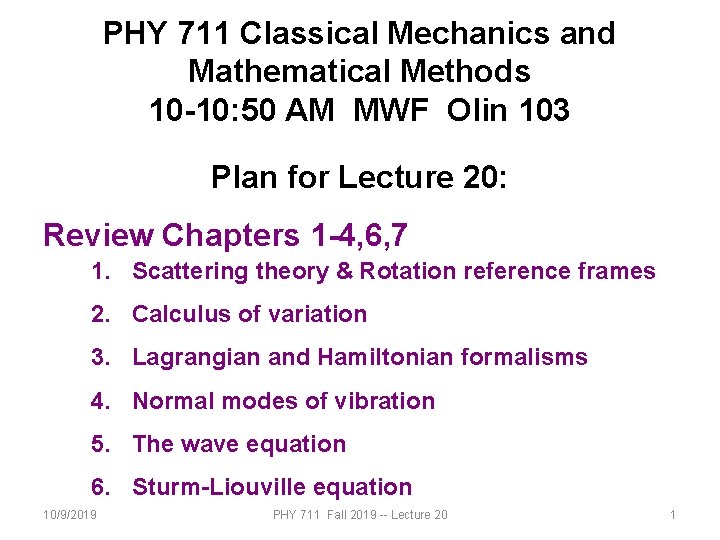 PHY 711 Classical Mechanics and Mathematical Methods
10-10:50 AM MWF Olin 103

Plan for Lecture 20:

Review Chapters 1-4,6,7
1. Scattering theory & Rotation reference frames
2. Calculus of variation
3. Lagrangian and Hamiltonian formalisms
4. Normal modes of vibration
5. The wave equation
6. Sturm-Liouville equation

10/9/2019
PHY 711 Fall 2019 -- Lecture 20
1